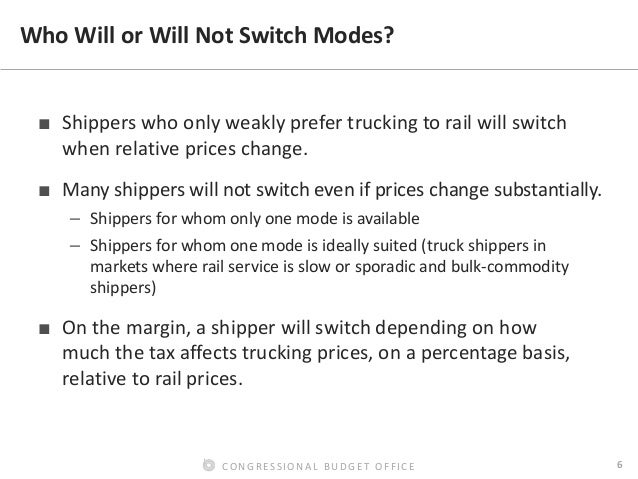 Who Will or Will Not Switch Modes?

■ Shippers who only weakly prefer trucking to rail will switch when relative prices change.

■ Many shippers will not switch even if prices change substantially.

– Shippers for whom only one mode is available

– Shippers for whom one mode is ideally suited (truck shippers in markets where rail service is slow or sporadic and bulk-commodity shippers)

■ On the margin, a shipper will switch depending on how much the tax affects trucking prices, on a percentage basis, relative to rail prices.

CONGRESSIONAL BUDGET OFFICE

6